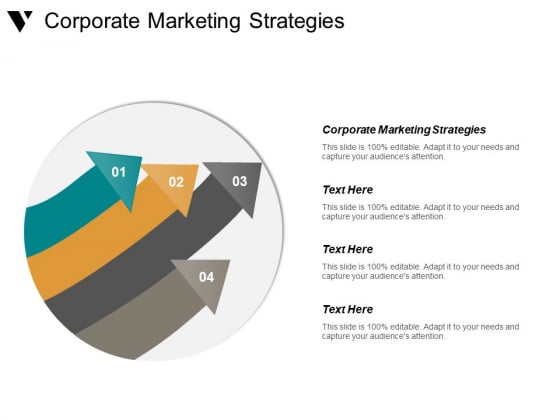 Corporate Marketing Strategies

01

02

03

04

Corporate Marketing Strategies

This slide is 100% editable. Adapt it to your needs and capture your audience's attention.

Text Here

This slide is 100% editable. Adapt it to your needs and capture your audience's attention.

Text Here

This slide is 100% editable. Adapt it to your needs and capture your audience's attention.

Text Here

This slide is 100% editable. Adapt it to your needs and capture your audience's attention.